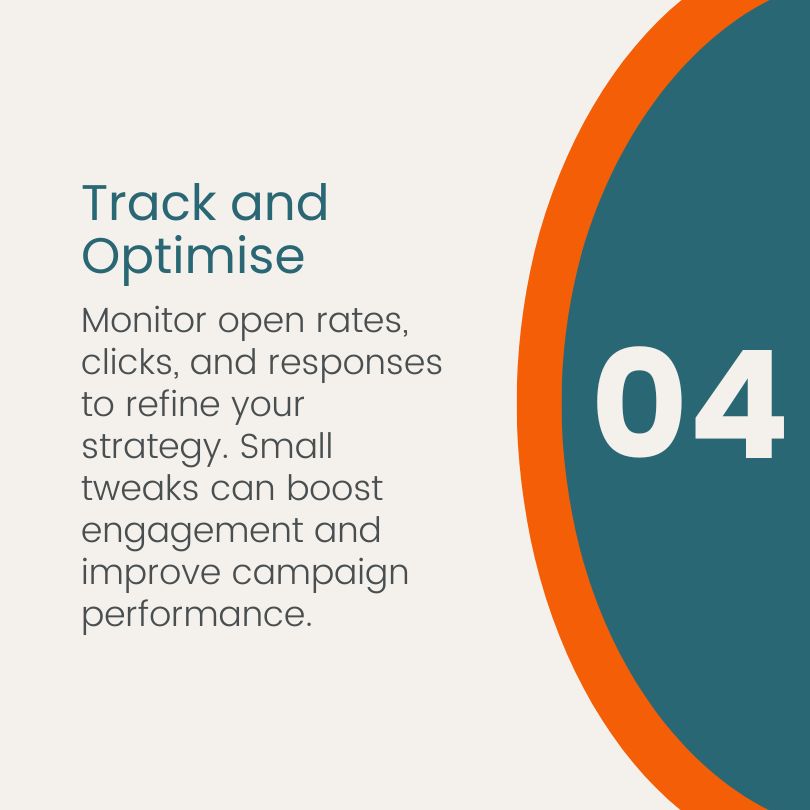 Track and Optimise

Monitor open rates, clicks, and responses to refine your strategy. Small tweaks can boost engagement and improve campaign performance.

04